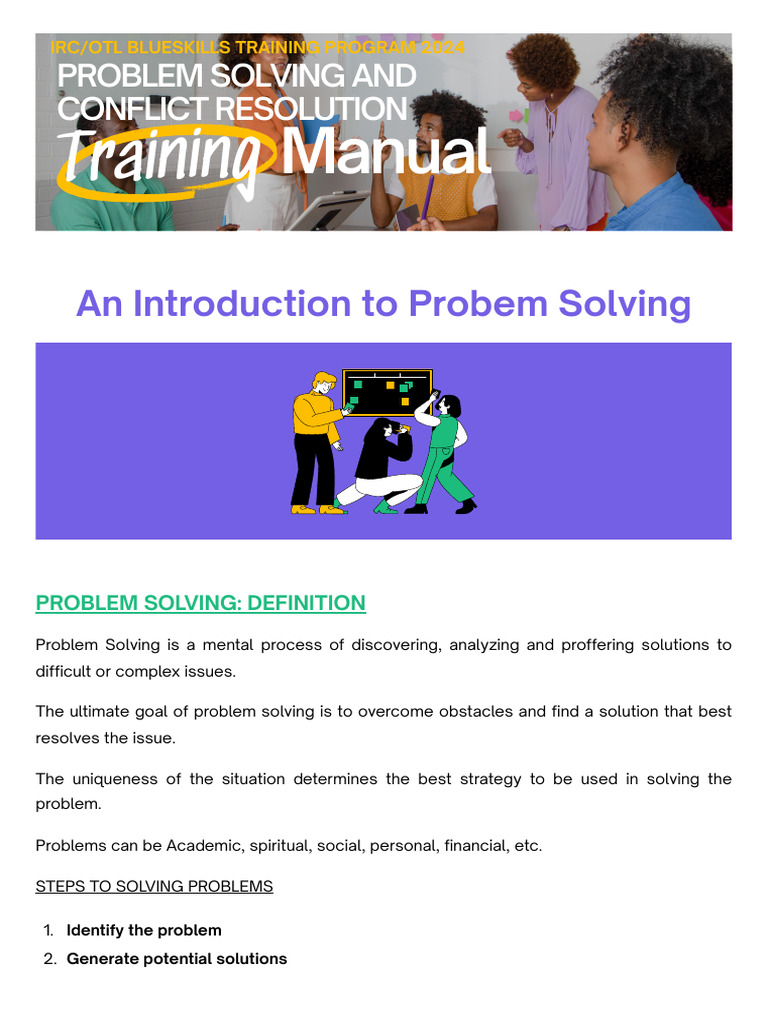 IRC/OTL BLUESKILLS TRAINING PROGRAM 2024
PROBLEM SOLVING AND CONFLICT RESOLUTION
Training Manual

An Introduction to Probem Solving

PROBLEM SOLVING: DEFINITION

Problem Solving is a mental process of discovering, analyzing and proffering solutions to difficult or complex issues.

The ultimate goal of problem solving is to overcome obstacles and find a solution that best resolves the issue.

The uniqueness of the situation determines the best strategy to be used in solving the problem.

Problems can be Academic, spiritual, social, personal, financial, etc.

STEPS TO SOLVING PROBLEMS

1. Identify the problem
2. Generate potential solutions